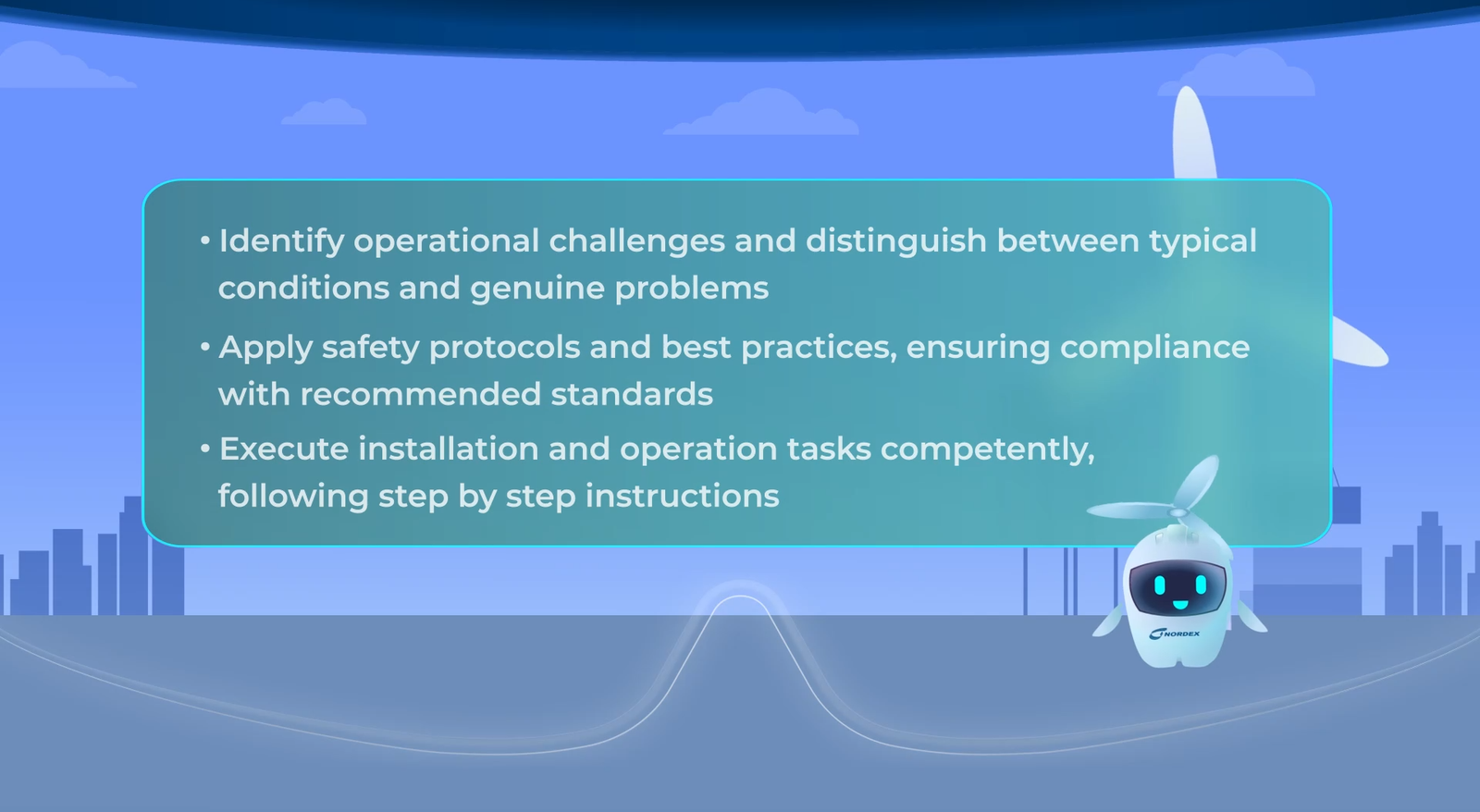 • Identify operational challenges and distinguish between typical conditions and genuine problems

• Apply safety protocols and best practices, ensuring compliance with recommended standards

• Execute installation and operation tasks competently, following step by step instructions

NORDEX